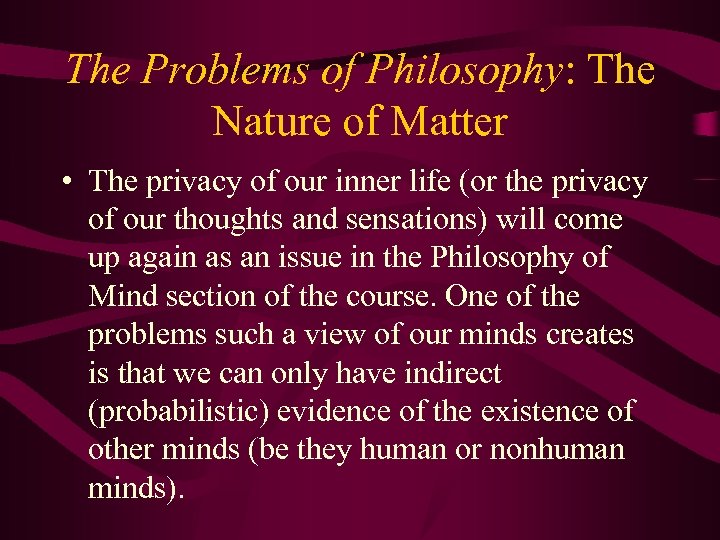 The Problems of Philosophy: The Nature of Matter

• The privacy of our inner life (or the privacy of our thoughts and sensations) will come up again as an issue in the Philosophy of Mind section of the course. One of the problems such a view of our minds creates is that we can only have indirect (probabilistic) evidence of the existence of other minds (be they human or nonhuman minds).